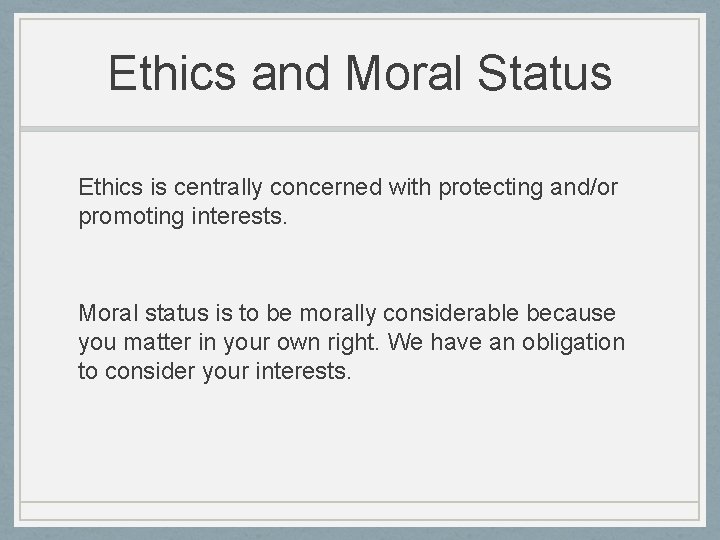 Ethics and Moral Status

Ethics is centrally concerned with protecting and/or promoting interests.

Moral status is to be morally considerable because you matter in your own right. We have an obligation to consider your interests.